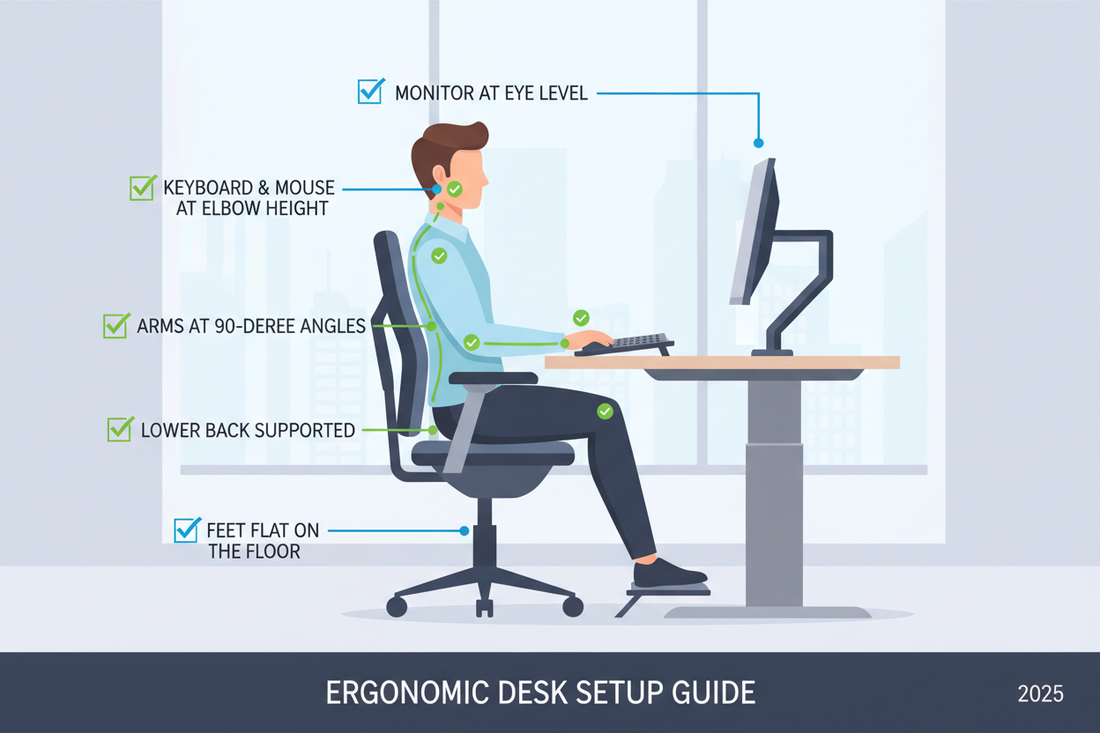 MONITOR AT EYE LEVEL

KEYBOARD & MOUSE AT ELBOW HEIGHT

ARMS AT 90-DEREE ANGLES

LOWER BACK SUPPORTED

FEET FLAT ON THE FLOOR

ERGONOMIC DESK SETUP GUIDE

2025